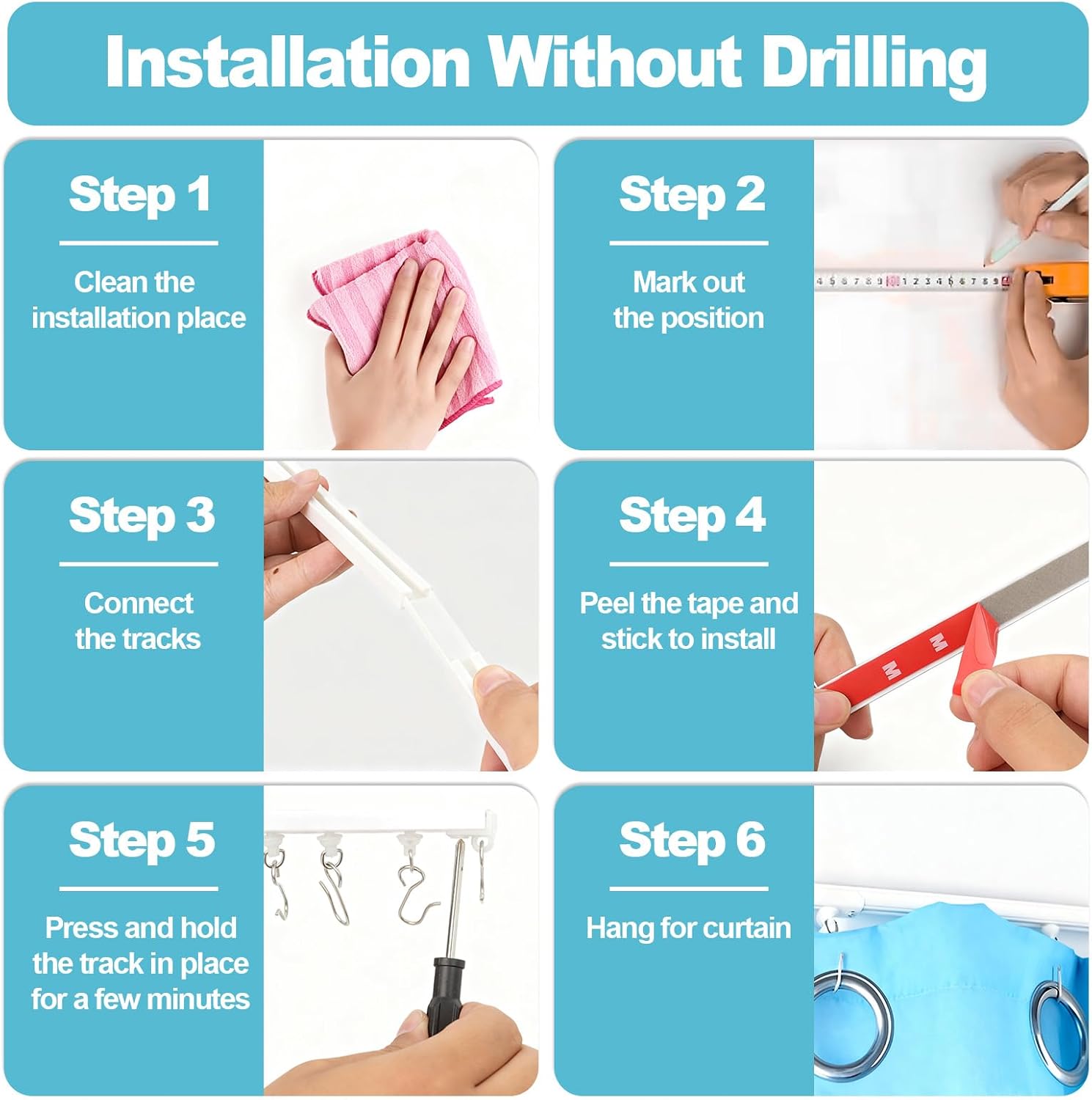 Installation Without Drilling

Step 1

Clean the installation place

Step 2

Mark out the position

Step 3

Connect the tracks

Step 4

Peel the tape and stick to install

Step 5

Press and hold the track in place for a few minutes

Step 6

Hang for curtain